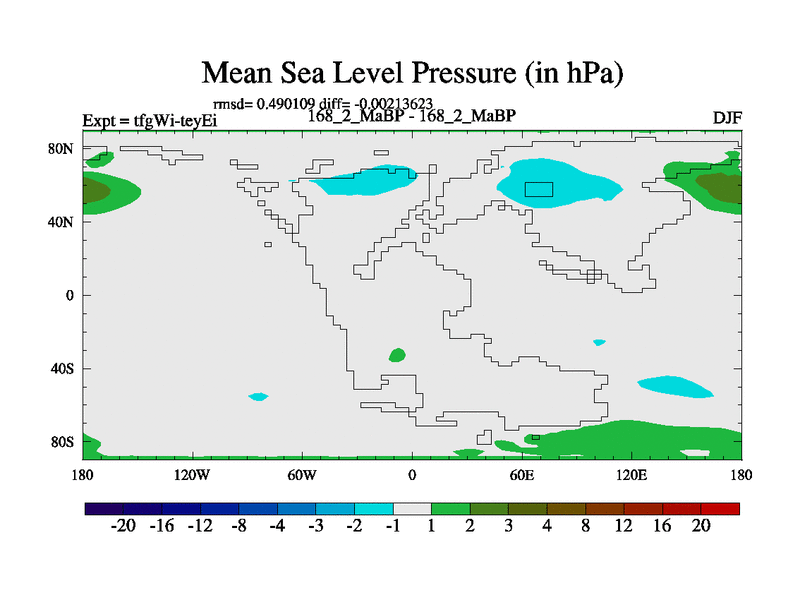 Mean Sea Level Pressure (in hPa)

rmsd= 0.490109 diff= -0.00213623

Expt = tfgWi-teyEi

168_2_MaBP - 168_2_MaBP

DJF

80N
40N
0
40S
80S

180 120W 60W 0 60E 120E 180

-20 -16 -12 -8 -4 -3 -2 -1 1 2 3 4 8 12 16 20